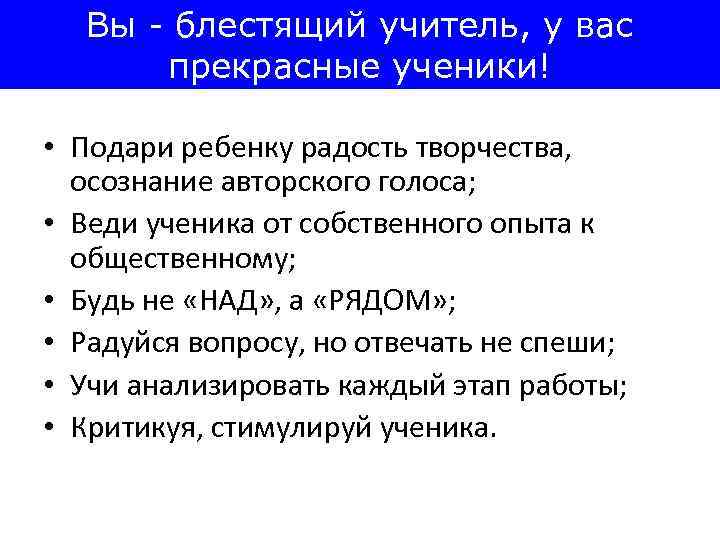 Вы - блестящий учитель, у вас прекрасные ученики!

• Подари ребенку радость творчества, осознание авторского голоса;
• Веди ученика от собственного опыта к общественному;
• Будь не «НАД», а «РЯДОМ»;
• Радуйся вопросу, но отвечать не спеши;
• Учи анализировать каждый этап работы;
• Критикуя, стимулируй ученика.